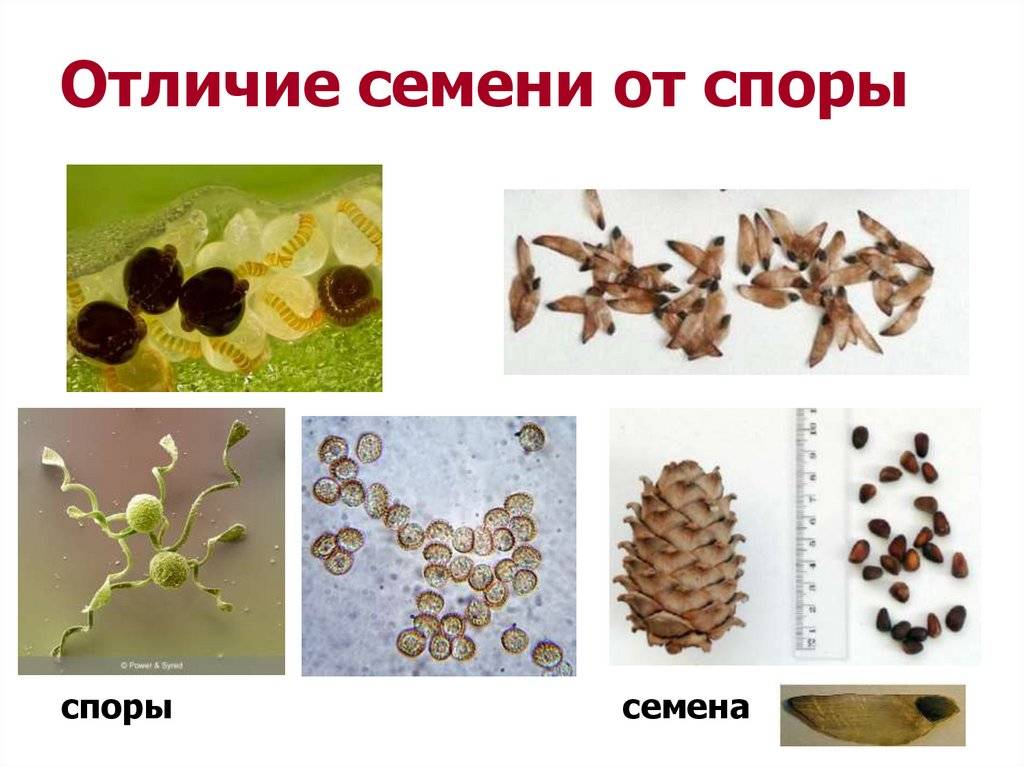 Отличие семени от споры

© Power & Syred

споры

семена